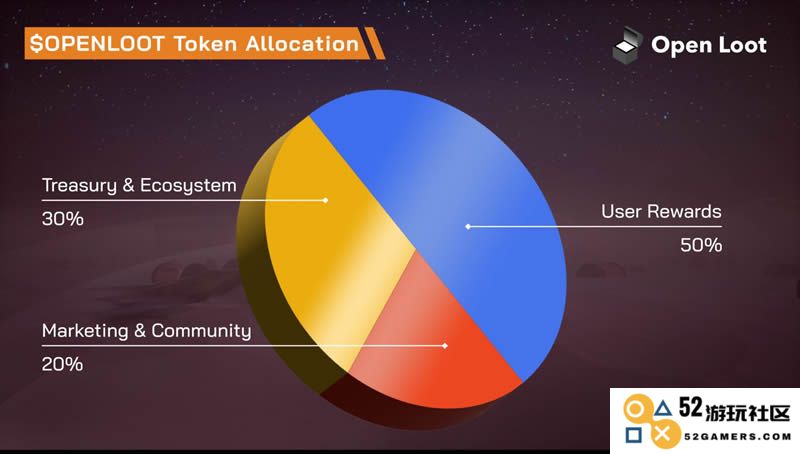 $OPENLOOT Token Allocation

Open Loot

Treasury & Ecosystem
30%

User Rewards
50%

Marketing & Community
20%

52游玩社区
52GAMERS.COM